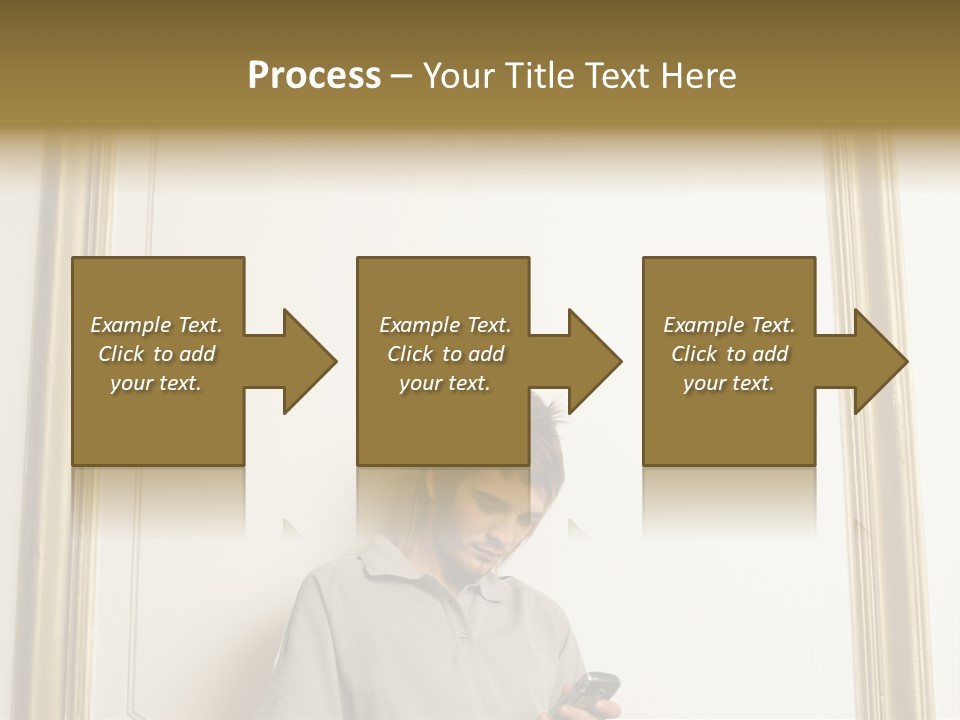 Process – Your Title Text Here

Example Text. Click to add your text.

Example Text. Click to add your text.

Example Text. Click to add your text.